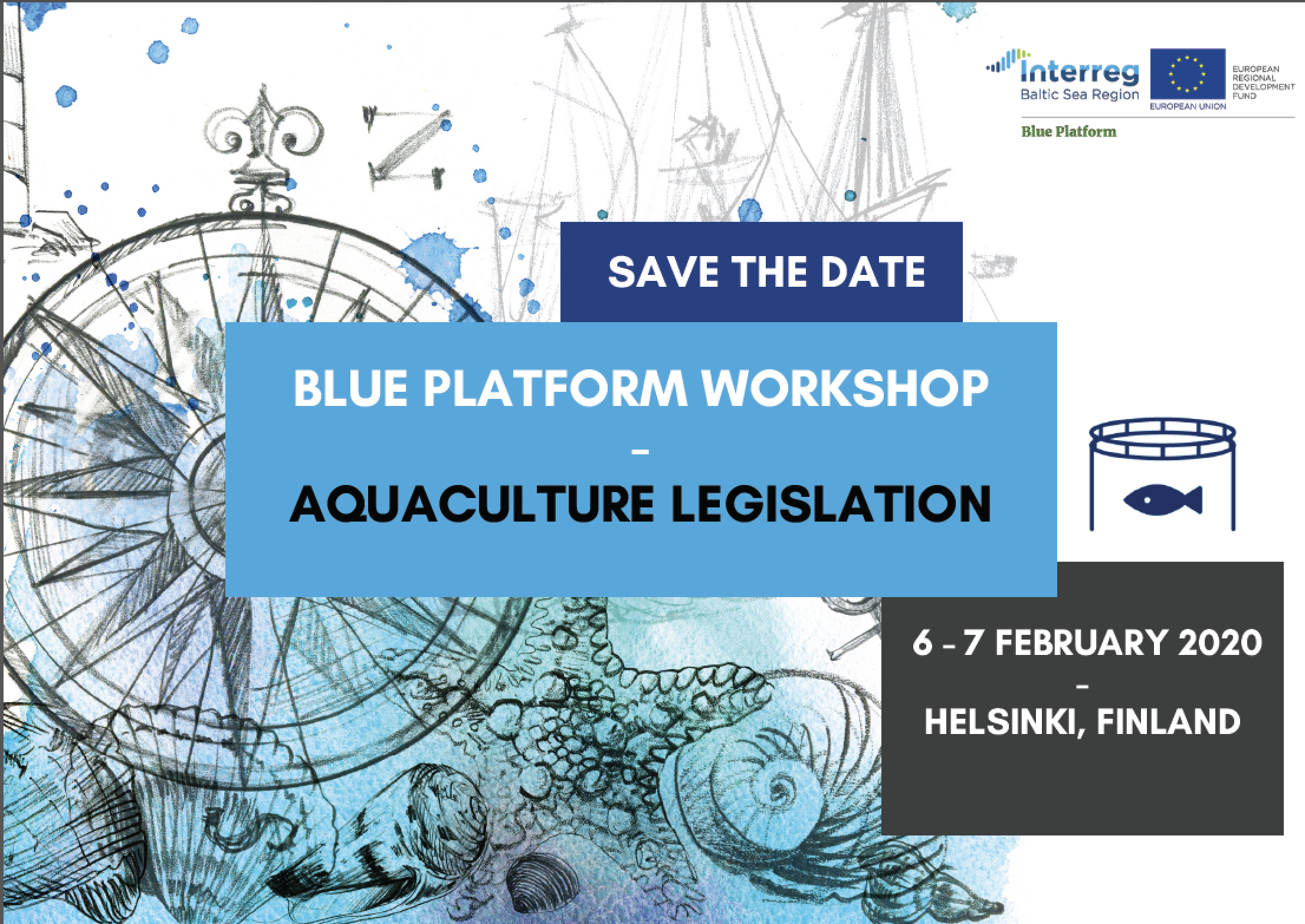 Interreg
Baltic Sea Region

EUROPEAN UNION

EUROPEAN REGIONAL DEVELOPMENT FUND

Blue Platform

SAVE THE DATE

BLUE PLATFORM WORKSHOP
-
AQUACULTURE LEGISLATION

6 - 7 FEBRUARY 2020
-
HELSINKI, FINLAND